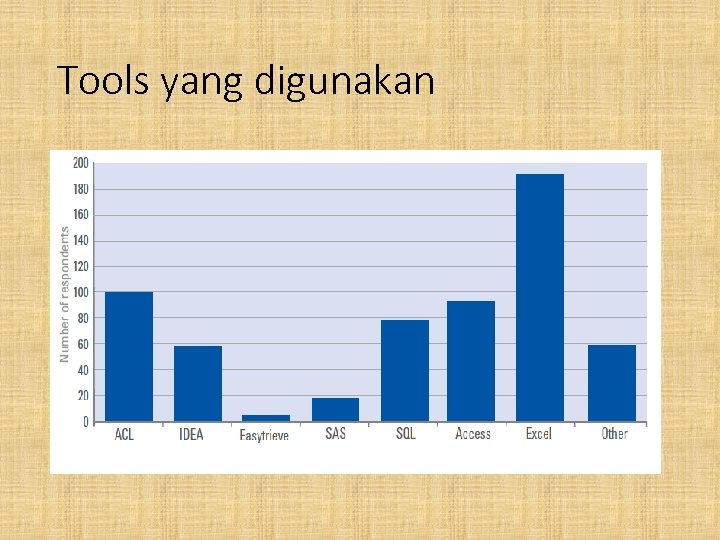 Tools yang digunakan

Number of respondents

200
180
160
140
120
100
80
60
40
20
0

ACL
IDEA
Easytrieve
SAS
SQL
Access
Excel
Other